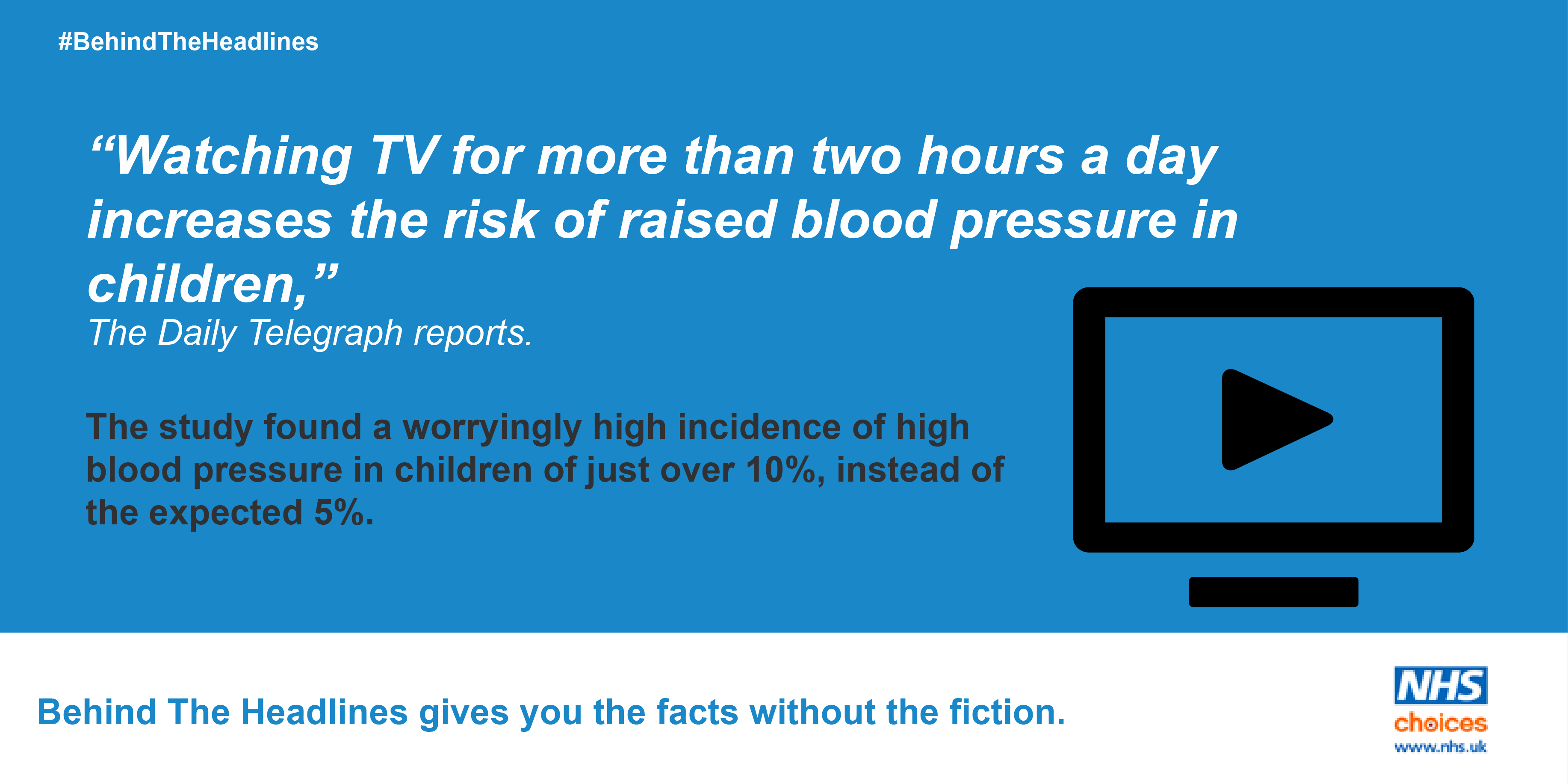 #BehindTheHeadlines

“Watching TV for more than two hours a day increases the risk of raised blood pressure in children,”
The Daily Telegraph reports.

The study found a worryingly high incidence of high blood pressure in children of just over 10%, instead of the expected 5%.

Behind The Headlines gives you the facts without the fiction.

NHS
choices
www.nhs.uk